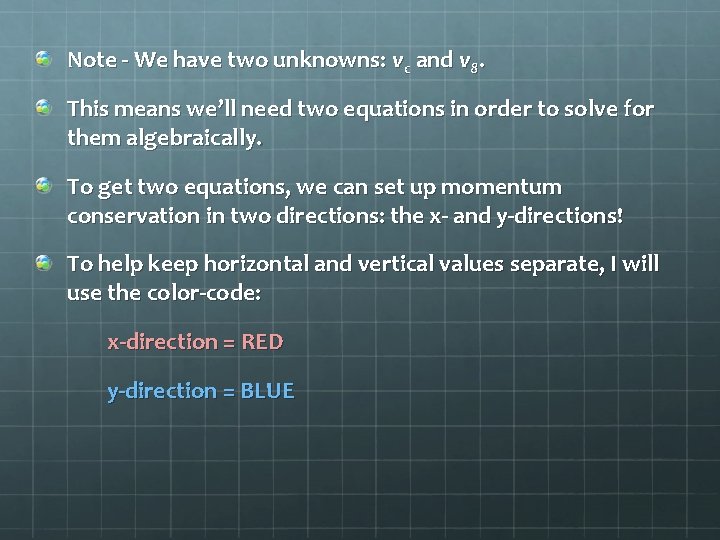 Note - We have two unknowns: $v_c$ and $v_8$.

This means we'll need two equations in order to solve for them algebraically.

To get two equations, we can set up momentum conservation in two directions: the x- and y-directions!

To help keep horizontal and vertical values separate, I will use the color-code:

x-direction = RED

y-direction = BLUE